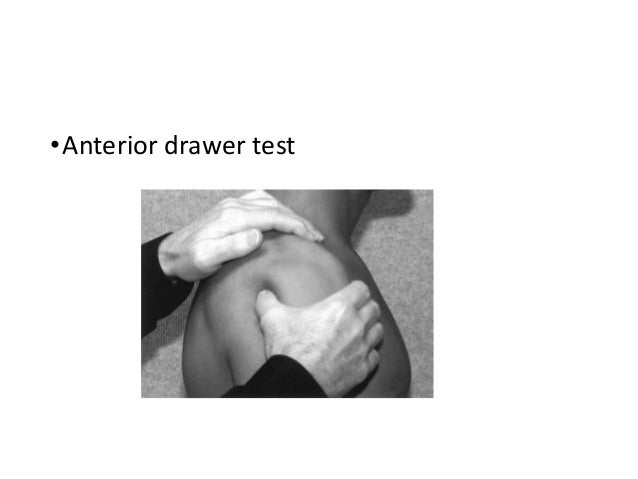 •Anterior drawer test